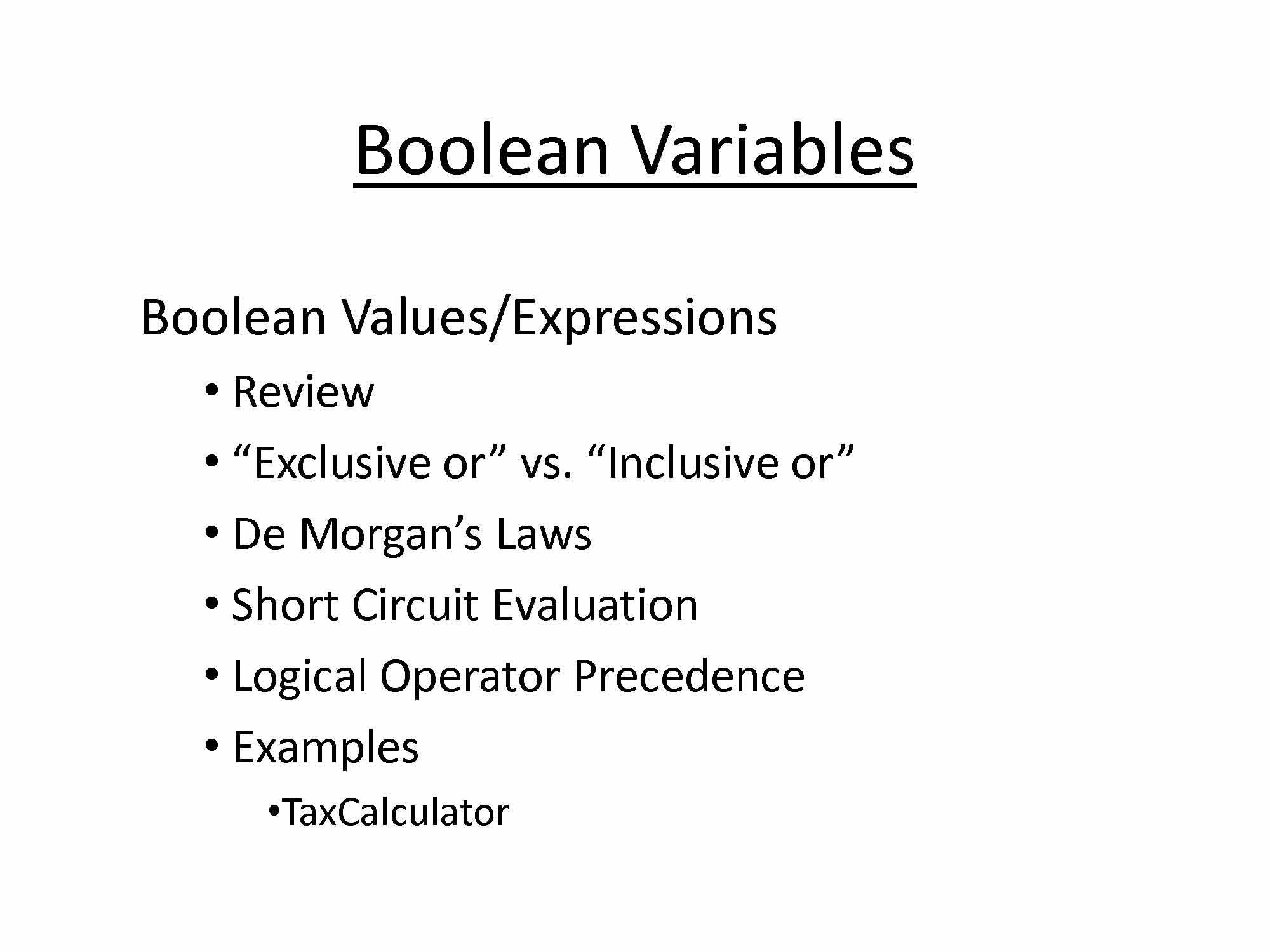 Boolean Variables

Boolean Values/Expressions

• Review
• “Exclusive or” vs. “Inclusive or”
• De Morgan’s Laws
• Short Circuit Evaluation
• Logical Operator Precedence
• Examples
•TaxCalculator